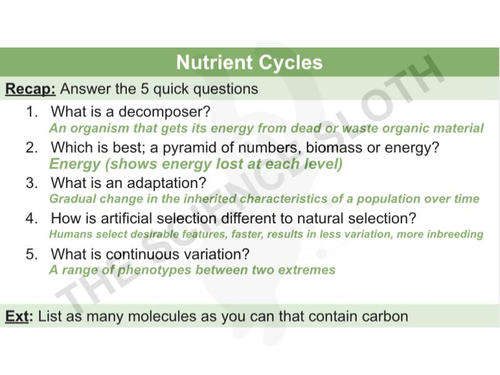 Nutrient Cycles

Recap: Answer the 5 quick questions

1. What is a decomposer?
An organism that gets its energy from dead or waste organic material

2. Which is best; a pyramid of numbers, biomass or energy?
Energy (shows energy lost at each level)

3. What is an adaptation?
Gradual change in the inherited characteristics of a population over time

4. How is artificial selection different to natural selection?
Humans select desirable features, faster, results in less variation, more inbreeding

5. What is continuous variation?
A range of phenotypes between two extremes

Ext: List as many molecules as you can that contain carbon

THE SCIENCE SLOTH